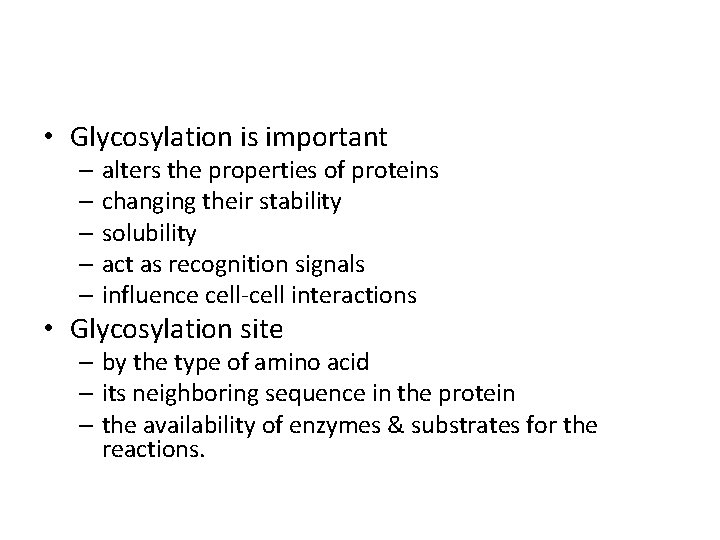 • Glycosylation is important
– alters the properties of proteins
– changing their stability
– solubility
– act as recognition signals
– influence cell-cell interactions
• Glycosylation site
– by the type of amino acid
– its neighboring sequence in the protein
– the availability of enzymes & substrates for the reactions.